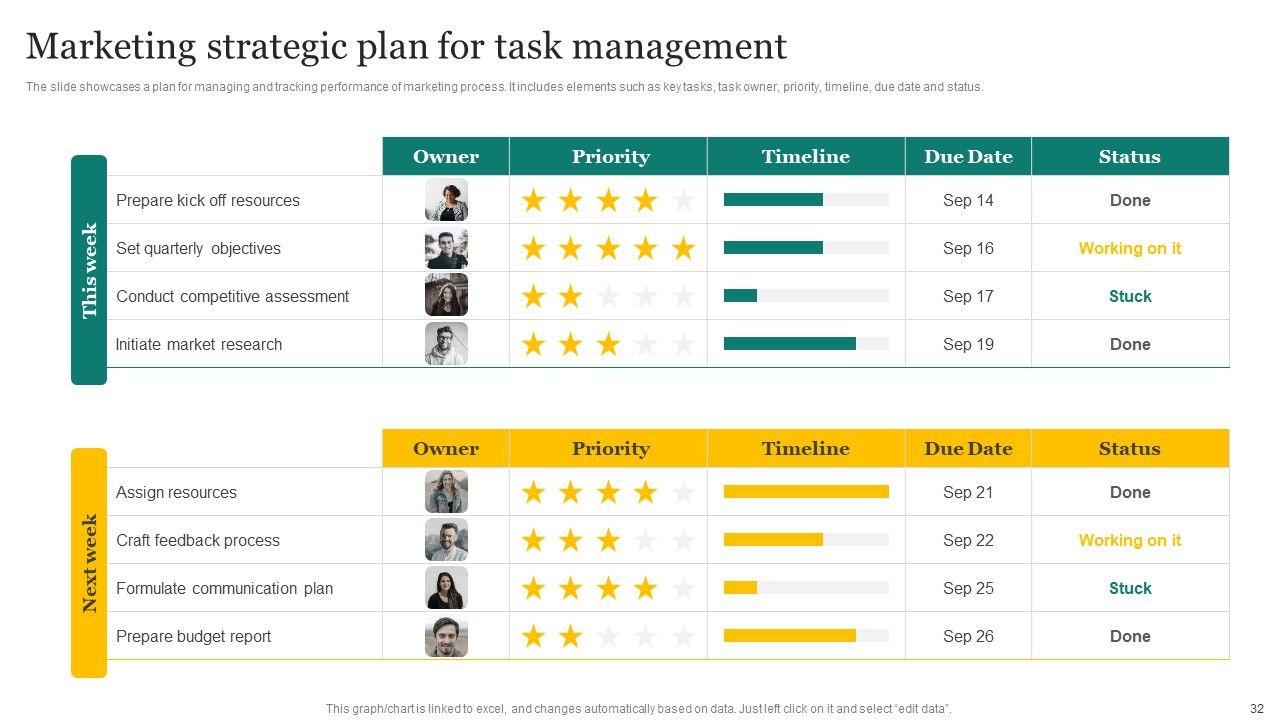 Marketing strategic plan for task management

The slide showcases a plan for managing and tracking performance of marketing process. It includes elements such as key tasks, task owner, priority, timeline, due date and status.

This week

| | Owner | Priority | Timeline | Due Date | Status |
|---|---|---|---|---|---|
| Prepare kick off resources | | | | Sep 14 | Done |
| Set quarterly objectives | | | | Sep 16 | Working on it |
| Conduct competitive assessment | | | | Sep 17 | Stuck |
| Initiate market research | | | | Sep 19 | Done |

Next week

| | Owner | Priority | Timeline | Due Date | Status |
|---|---|---|---|---|---|
| Assign resources | | | | Sep 21 | Done |
| Craft feedback process | | | | Sep 22 | Working on it |
| Formulate communication plan | | | | Sep 25 | Stuck |
| Prepare budget report | | | | Sep 26 | Done |

This graph/chart is linked to excel, and changes automatically based on data. Just left click on it and select "edit data".

32